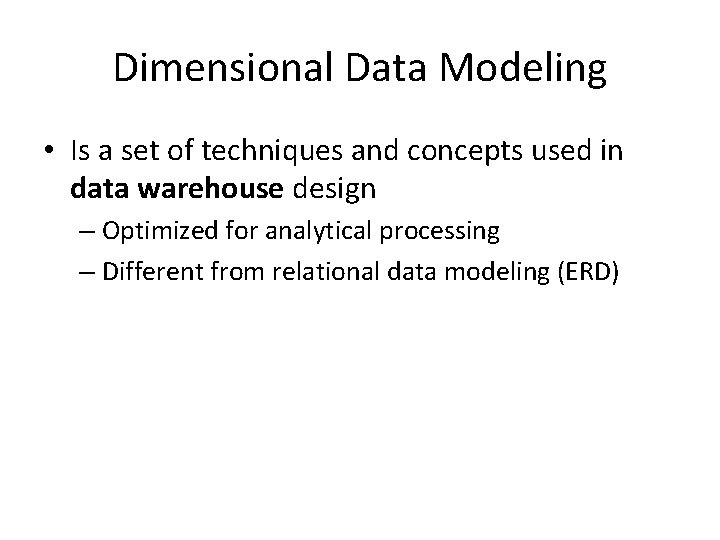 Dimensional Data Modeling

• Is a set of techniques and concepts used in data warehouse design

– Optimized for analytical processing

– Different from relational data modeling (ERD)